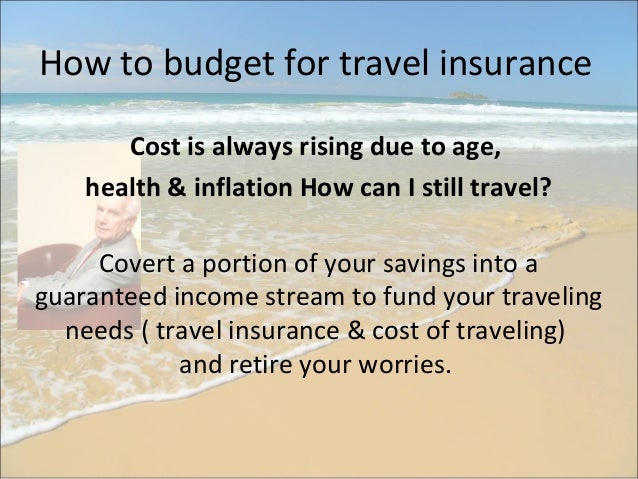 How to budget for travel insurance

Cost is always rising due to age, health & inflation How can I still travel?

Covert a portion of your savings into a guaranteed income stream to fund your traveling needs ( travel insurance & cost of traveling) and retire your worries.